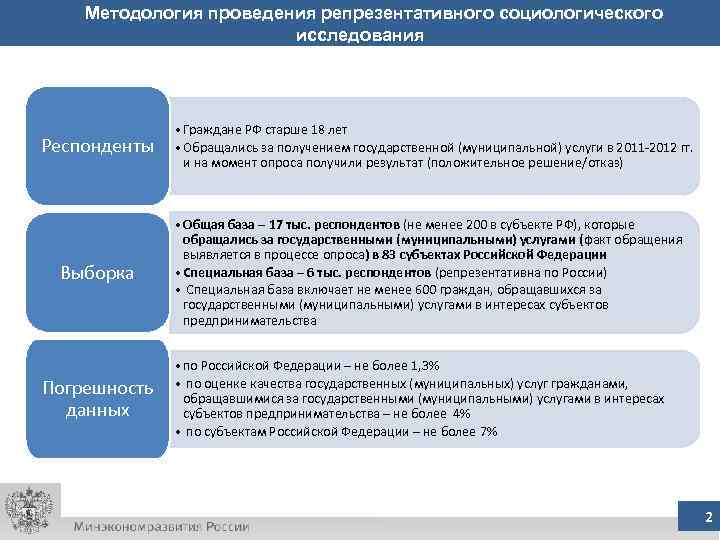 Методология проведения репрезентативного социологического исследования

Респонденты

• Граждане РФ старше 18 лет
• Обращались за получением государственной (муниципальной) услуги в 2011-2012 гг. и на момент опроса получили результат (положительное решение/отказ)

Выборка

• Общая база – 17 тыс. респондентов (не менее 200 в субъекте РФ), которые обращались за государственными (муниципальными) услугами (факт обращения выявляется в процессе опроса) в 83 субъектах Российской Федерации
• Специальная база – 6 тыс. респондентов (репрезентативна по России)
• Специальная база включает не менее 600 граждан, обращавшихся за государственными (муниципальными) услугами в интересах субъектов предпринимательства

Погрешность данных

• по Российской Федерации – не более 1,3%
• по оценке качества государственных (муниципальных) услуг гражданами, обращавшимися за государственными (муниципальными) услугами в интересах субъектов предпринимательства – не более 4%
• по субъектам Российской Федерации – не более 7%

Минэкономразвития России

2